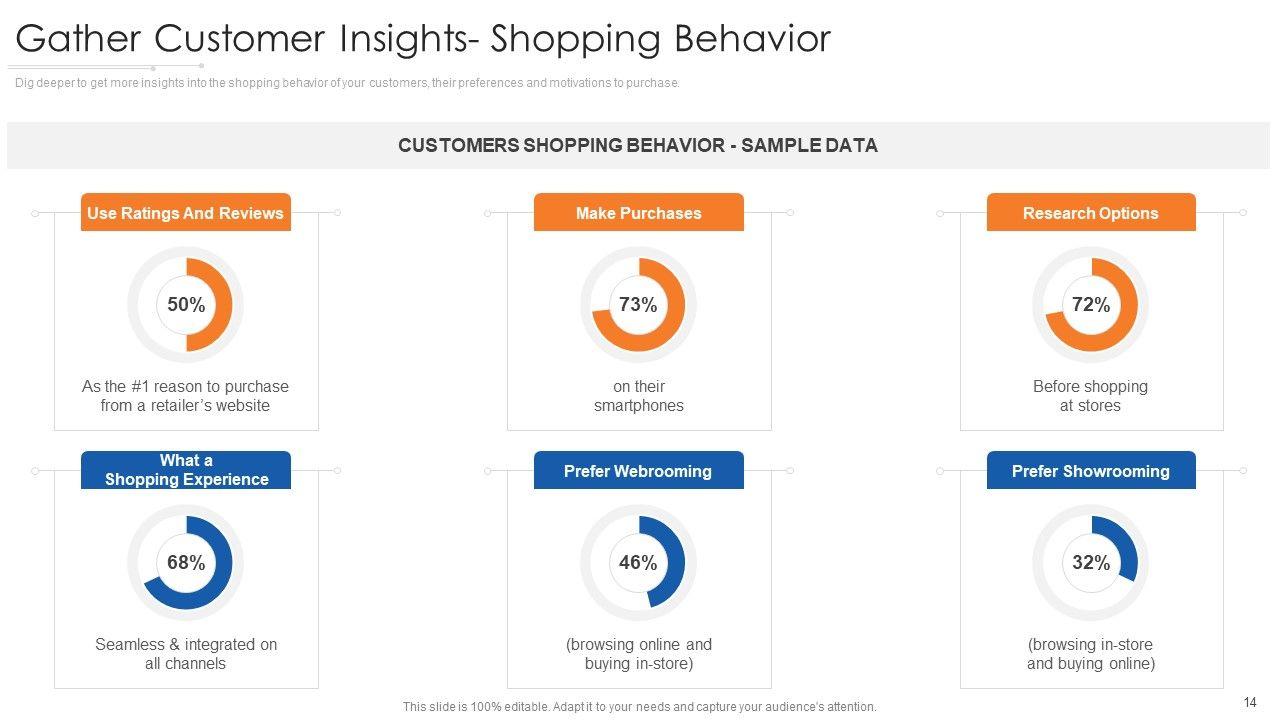 Gather Customer Insights- Shopping Behavior

Dig deeper to get more insights into the shopping behavior of your customers, their preferences and motivations to purchase.

CUSTOMERS SHOPPING BEHAVIOR - SAMPLE DATA

Use Ratings And Reviews

50%

As the #1 reason to purchase from a retailer's website

Make Purchases

73%

on their smartphones

Research Options

72%

Before shopping at stores

What a Shopping Experience

68%

Seamless & integrated on all channels

Prefer Webrooming

46%

(browsing online and buying in-store)

Prefer Showrooming

32%

(browsing in-store and buying online)

This slide is 100% editable. Adapt it to your needs and capture your audience's attention.

14